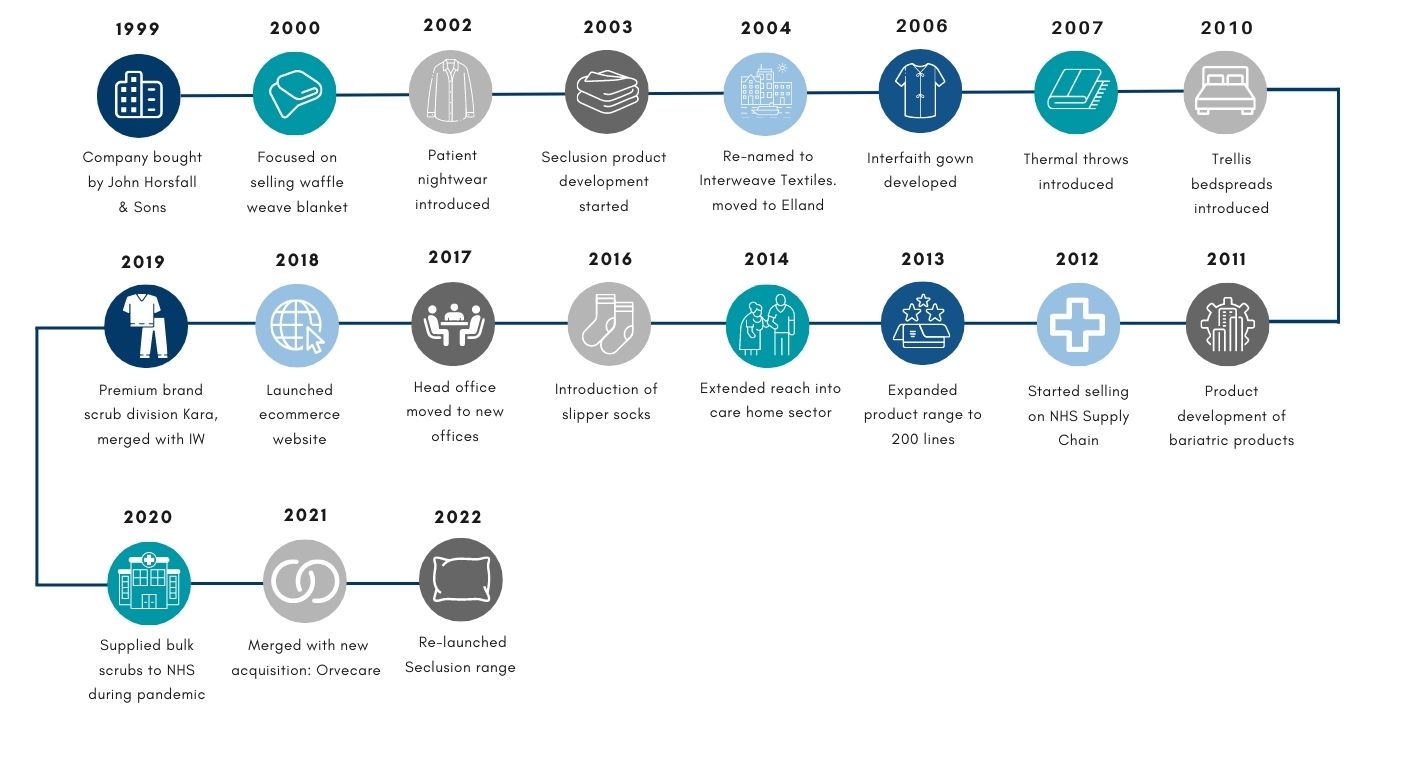 1999
Company bought by John Horsfall & Sons

2000
Focused on selling waffle weave blanket

2002
Patient nightwear introduced

2003
Seclusion product development started

2004
Re-named to Interweave Textiles. moved to Elland

2006
Interfaith gown developed

2007
Thermal throws introduced

2010
Trellis bedspreads introduced

2011
Product development of bariatric products

2012
Started selling on NHS Supply Chain

2013
Expanded product range to 200 lines

2014
Extended reach into care home sector

2016
Introduction of slipper socks

2017
Head office moved to new offices

2018
Launched ecommerce website

2019
Premium brand scrub division Kara, merged with IW

2020
Supplied bulk scrubs to NHS during pandemic

2021
Merged with new acquisition: Orvecare

2022
Re-launched Seclusion range